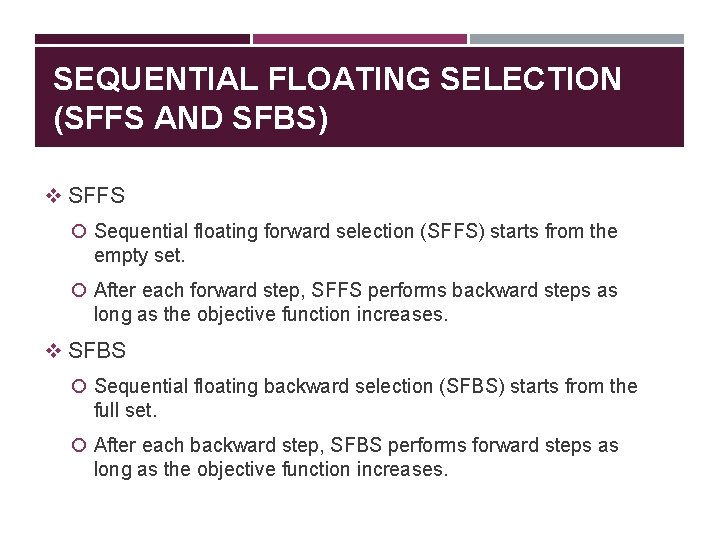 SEQUENTIAL FLOATING SELECTION (SFFS AND SFBS)

❖ SFFS

○ Sequential floating forward selection (SFFS) starts from the empty set.

○ After each forward step, SFFS performs backward steps as long as the objective function increases.

❖ SFBS

○ Sequential floating backward selection (SFBS) starts from the full set.

○ After each backward step, SFBS performs forward steps as long as the objective function increases.